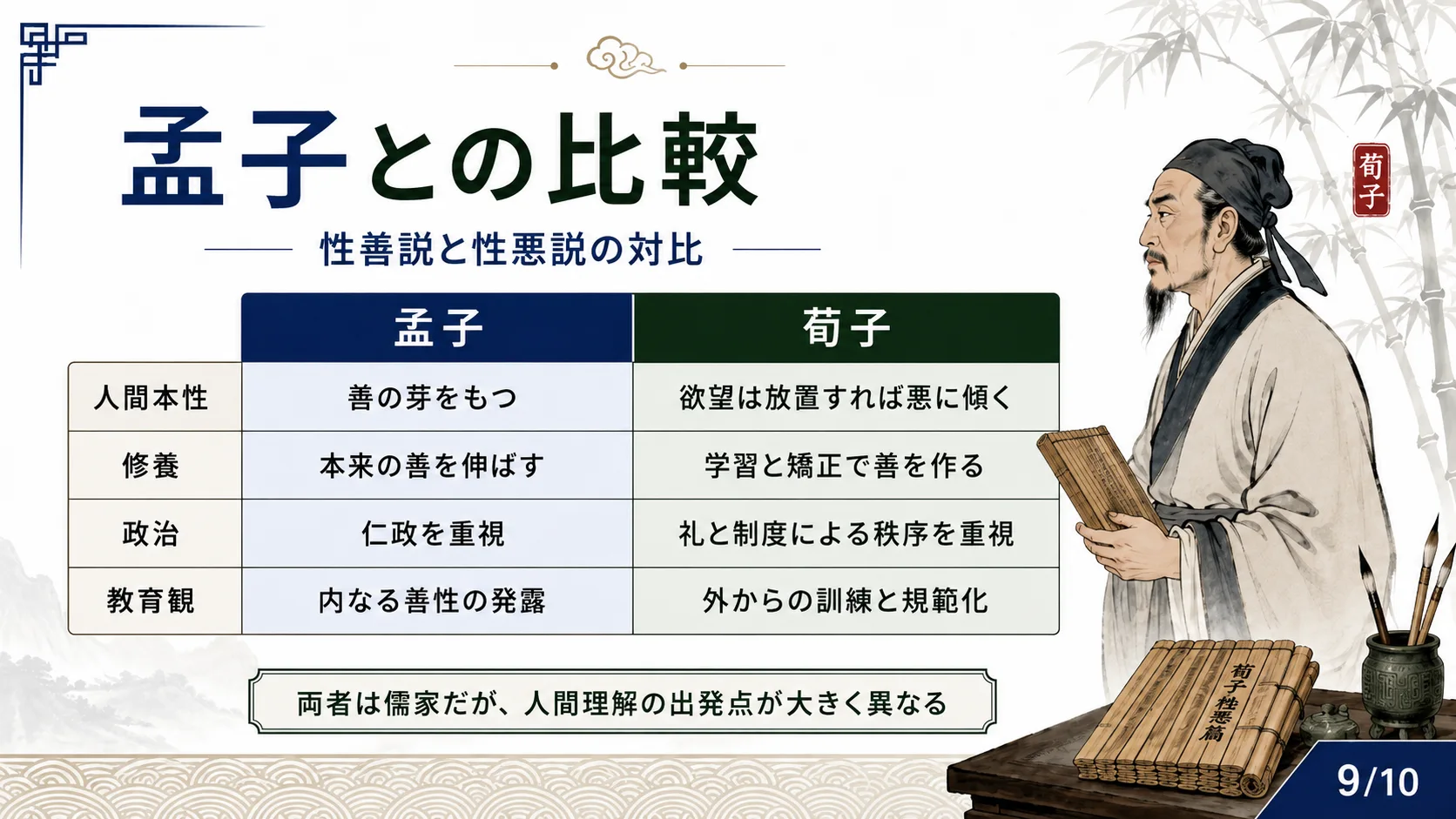 孟子との比較

性善説と性悪説の対比

| | 孟子 | 荀子 |
|---|---|---|
| 人間本性 | 善の芽をもつ | 欲望は放置すれば悪に傾く |
| 修養 | 本来の善を伸ばす | 学習と矯正で善を作る |
| 政治 | 仁政を重視 | 礼と制度による秩序を重視 |
| 教育観 | 内なる善性の発露 | 外からの訓練と規範化 |

両者は儒家だが、人間理解の出発点が大きく異なる

荀子

荀子性悪篇

9/10